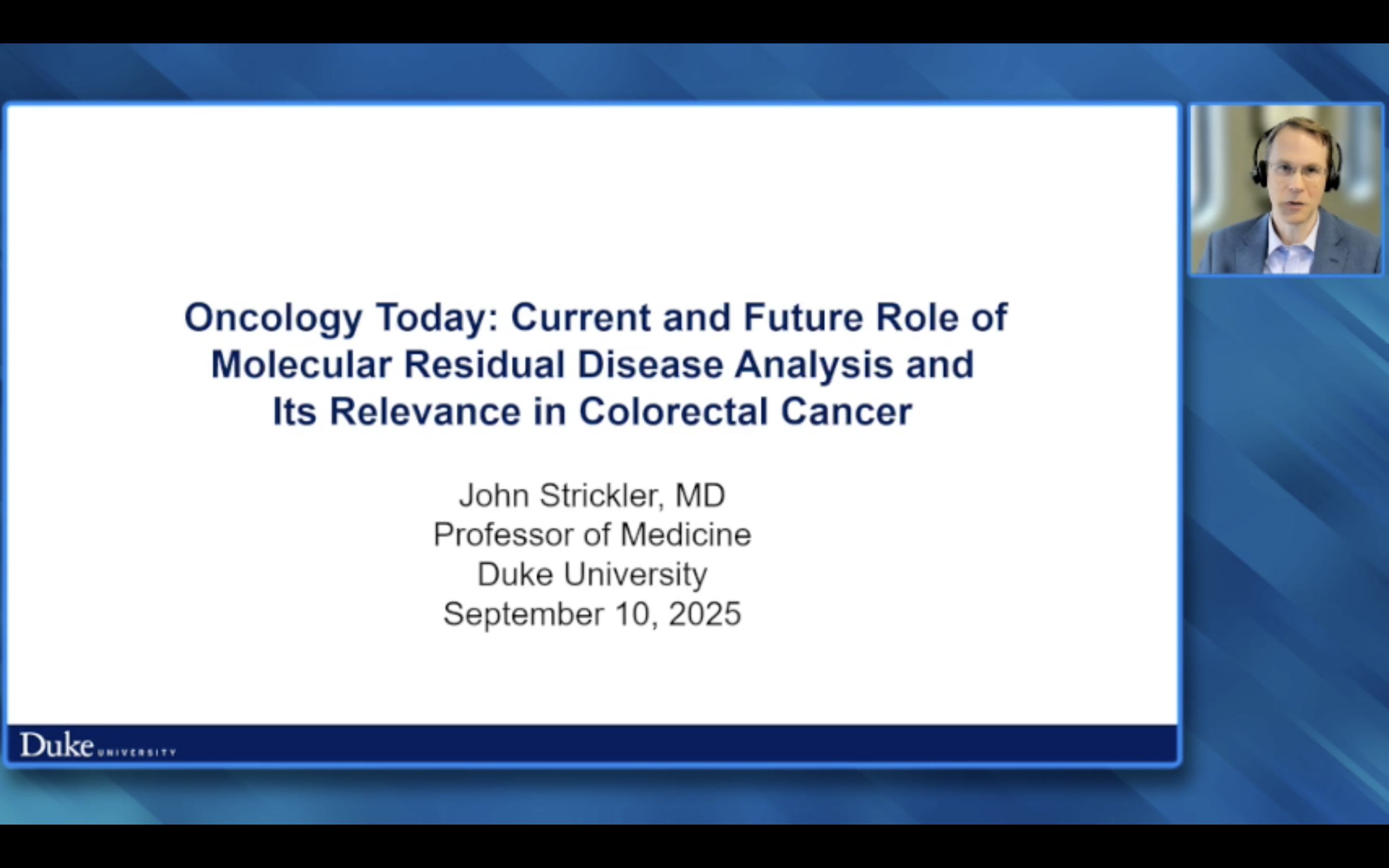 Oncology Today: Current and Future Role of Molecular Residual Disease Analysis and Its Relevance in Colorectal Cancer

John Strickler, MD
Professor of Medicine
Duke University
September 10, 2025

Duke UNIVERSITY